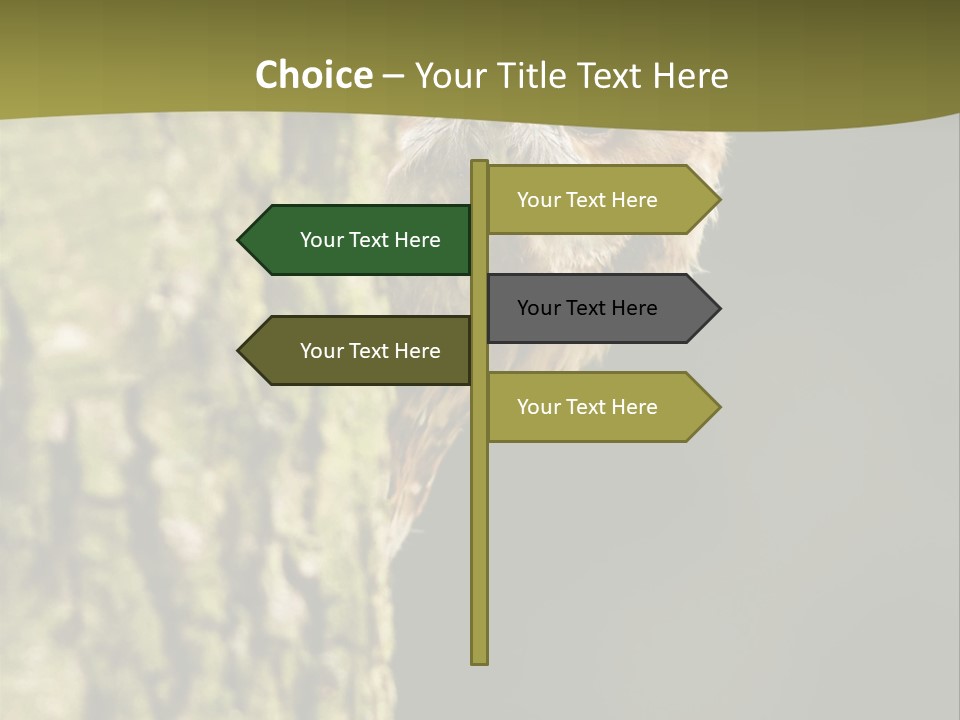 Choice – Your Title Text Here

Your Text Here

Your Text Here

Your Text Here

Your Text Here

Your Text Here